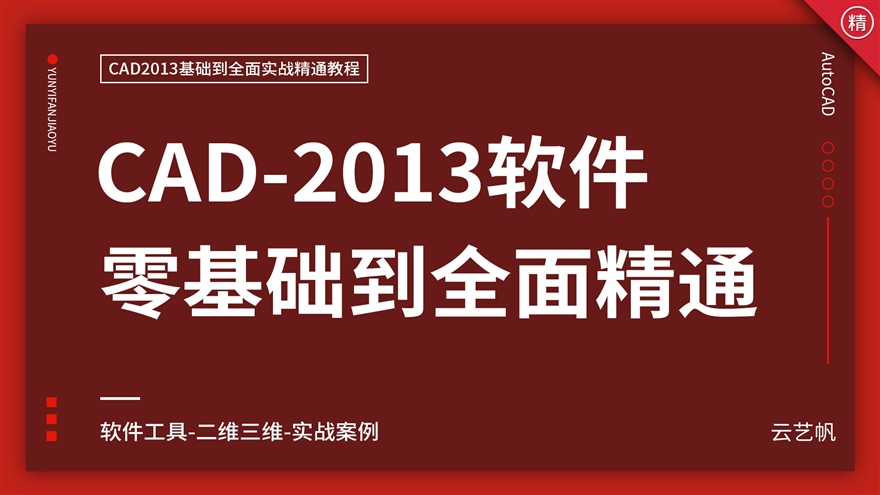 精

YUNYIFANJIAOYU

CAD2013基础到全面实战精通教程

AutoCAD

CAD-2013软件
零基础到全面精通

软件工具-二维三维-实战案例

云艺帆